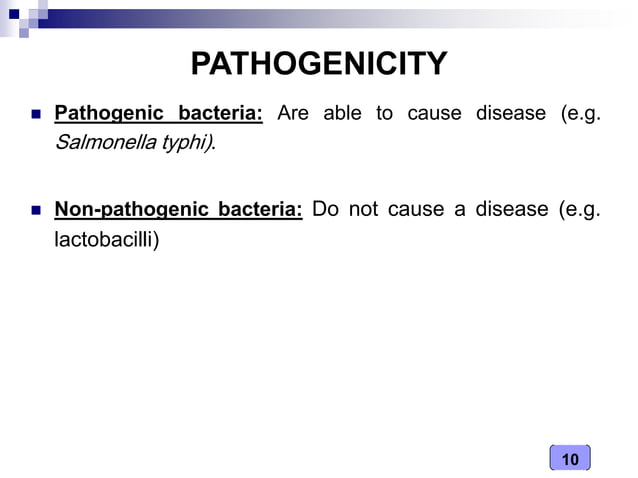 PATHOGENICITY

Pathogenic bacteria: Are able to cause disease (e.g. Salmonella typhi).

Non-pathogenic bacteria: Do not cause a disease (e.g. lactobacilli)

10